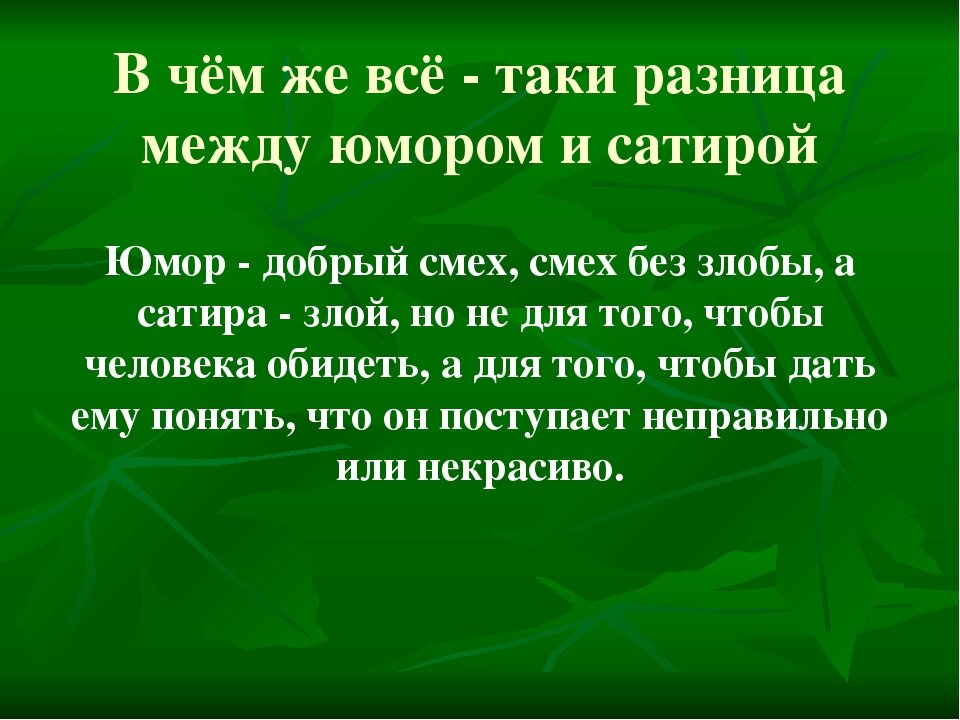 В чём же всё - таки разница между юмором и сатирой

Юмор - добрый смех, смех без злобы, а сатира - злой, но не для того, чтобы человека обидеть, а для того, чтобы дать ему понять, что он поступает неправильно или некрасиво.